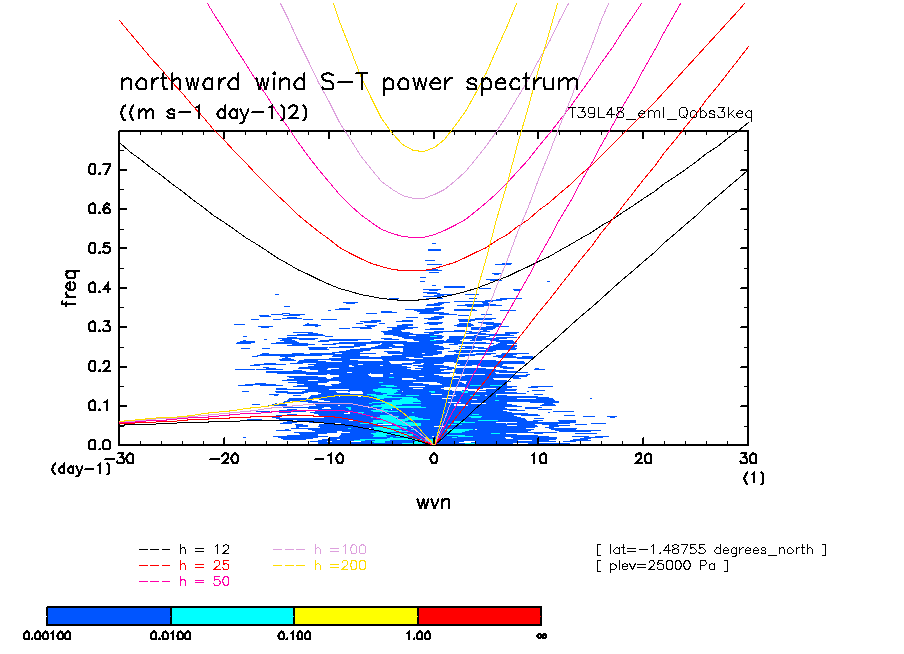 northward wind S-T power spectrum
((m s-1 day-1)2)
T39L48_eml_Qobs3keq

freq
0.7
0.6
0.5
0.4
0.3
0.2
0.1
0.0
(day-1)
-30 -20 -10 0 10 20 30
(1)
wvn

--- h = 12
--- h = 25
--- h = 50
--- h =100
--- h =200

[ lat=-1.48755 degrees_north ]
[ plev=25000 Pa ]

0.00100 0.0100 0.100 1.00 ∞